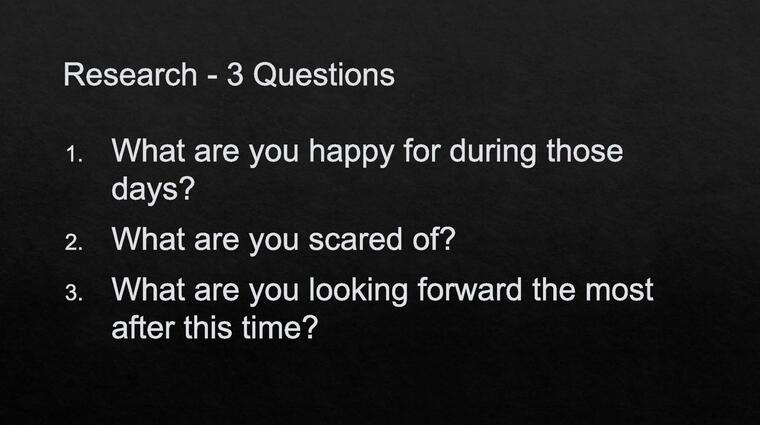 Research - 3 Questions

1. What are you happy for during those days?
2. What are you scared of?
3. What are you looking forward the most after this time?